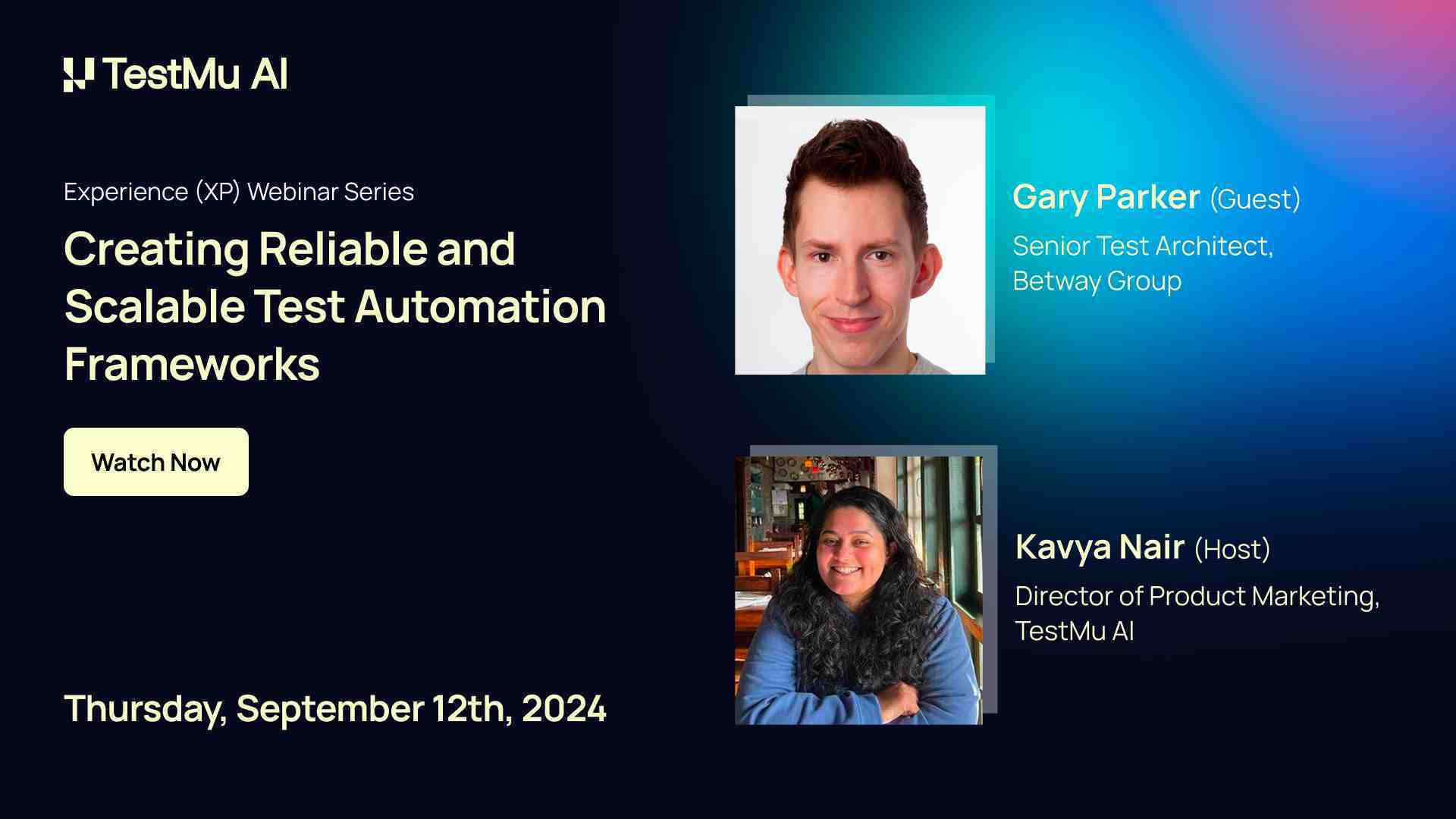 TestMu AI

Experience (XP) Webinar Series

Creating Reliable and Scalable Test Automation Frameworks

Watch Now

Thursday, September 12th, 2024

Gary Parker (Guest)

Senior Test Architect, Betway Group

Kavya Nair (Host)

Director of Product Marketing, TestMu AI